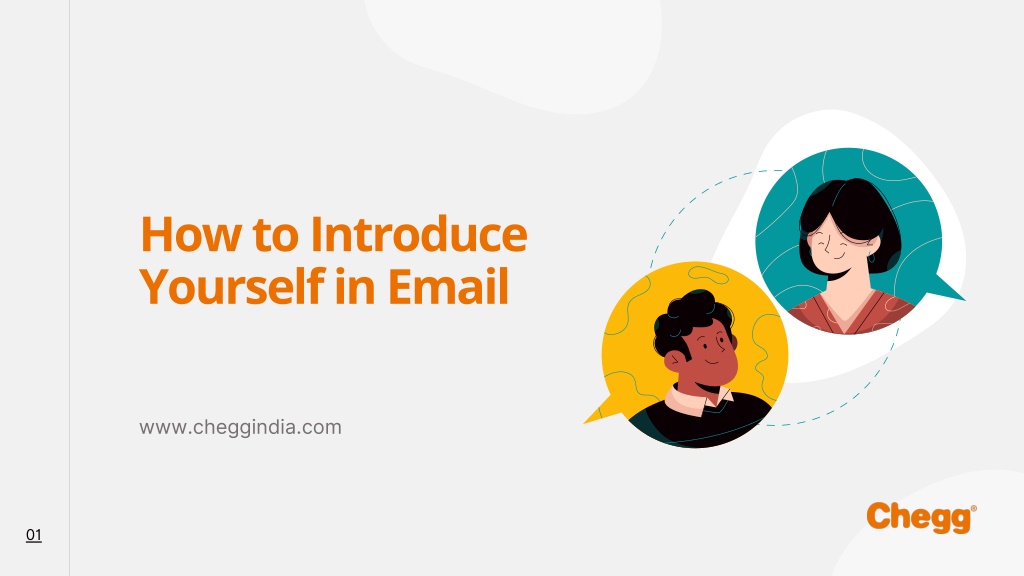 How to Introduce Yourself in Email

www.cheggindia.com

01

Chegg®